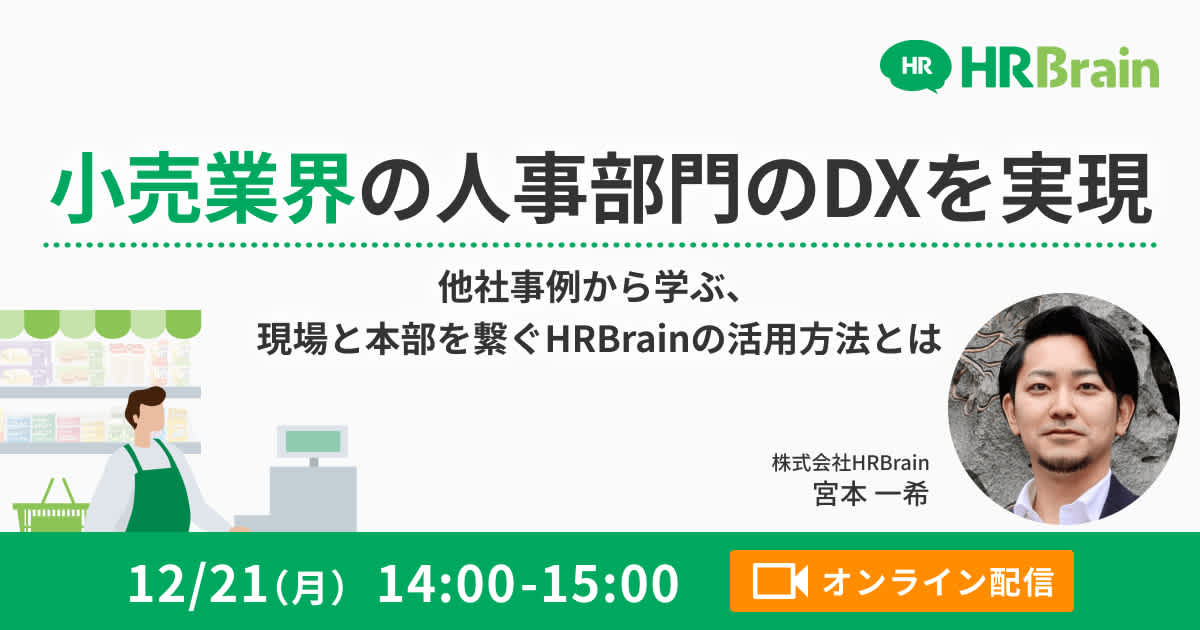 HR HRBrain

小売業界の人事部門のDXを実現

他社事例から学ぶ、
現場と本部を繋ぐHRBrainの活用方法とは

株式会社HRBrain
宮本 一希

12/21（月） 14:00-15:00

オンライン配信